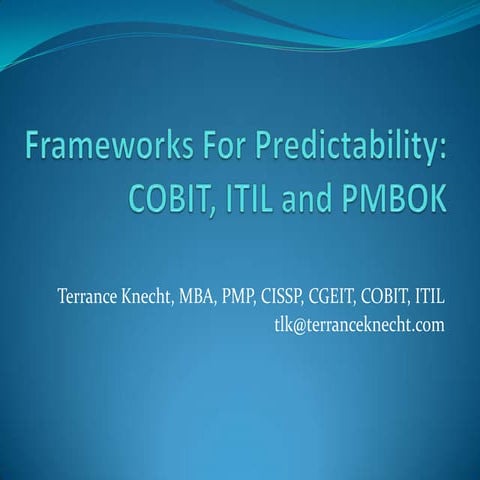 Frameworks For Predictability: COBIT, ITIL and PMBOK

Terrance Knecht, MBA, PMP, CISSP, CGEIT, COBIT, ITIL
tlk@terranceknecht.com